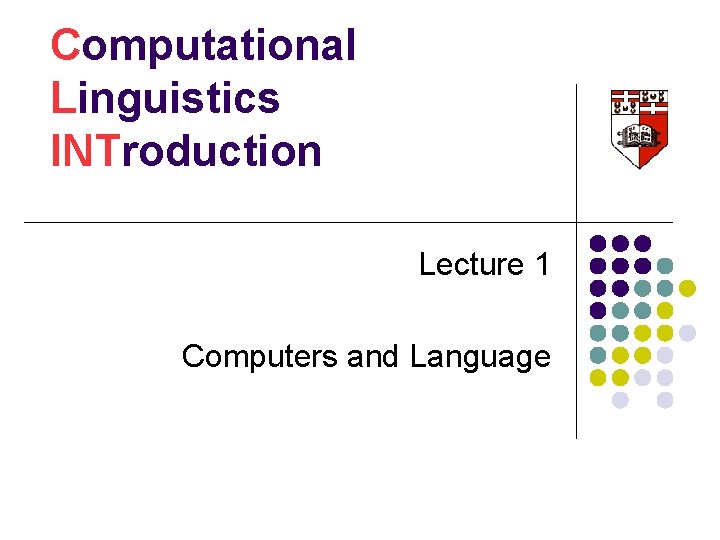 Computational
Linguistics
INTroduction

Lecture 1

Computers and Language